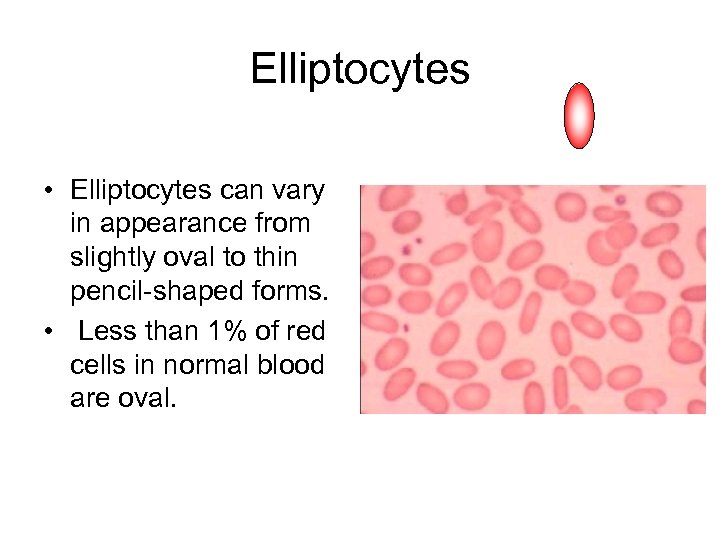 Elliptocytes

• Elliptocytes can vary in appearance from slightly oval to thin pencil-shaped forms.
• Less than 1% of red cells in normal blood are oval.